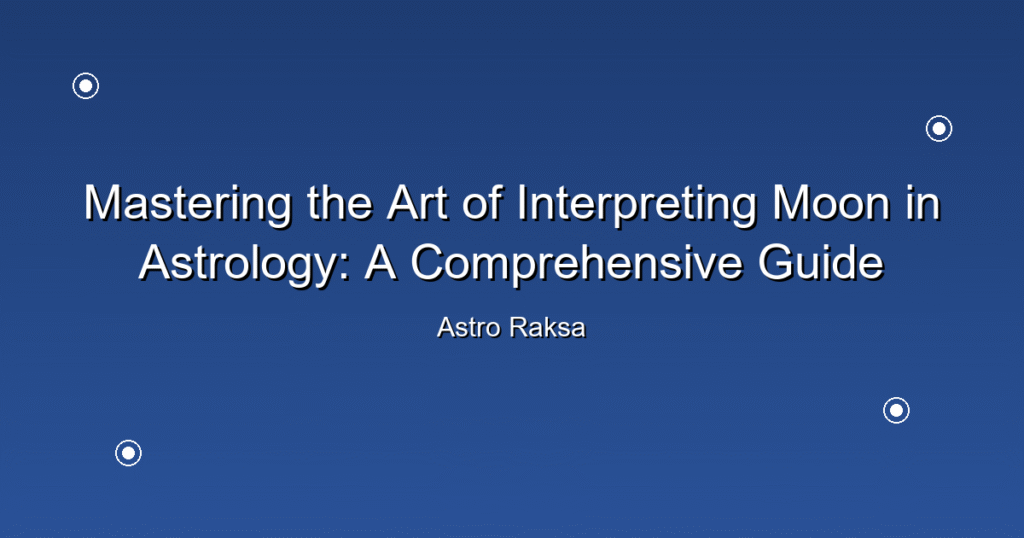 Mastering the Art of Interpreting Moon in Astrology: A Comprehensive Guide

Astro Raksa